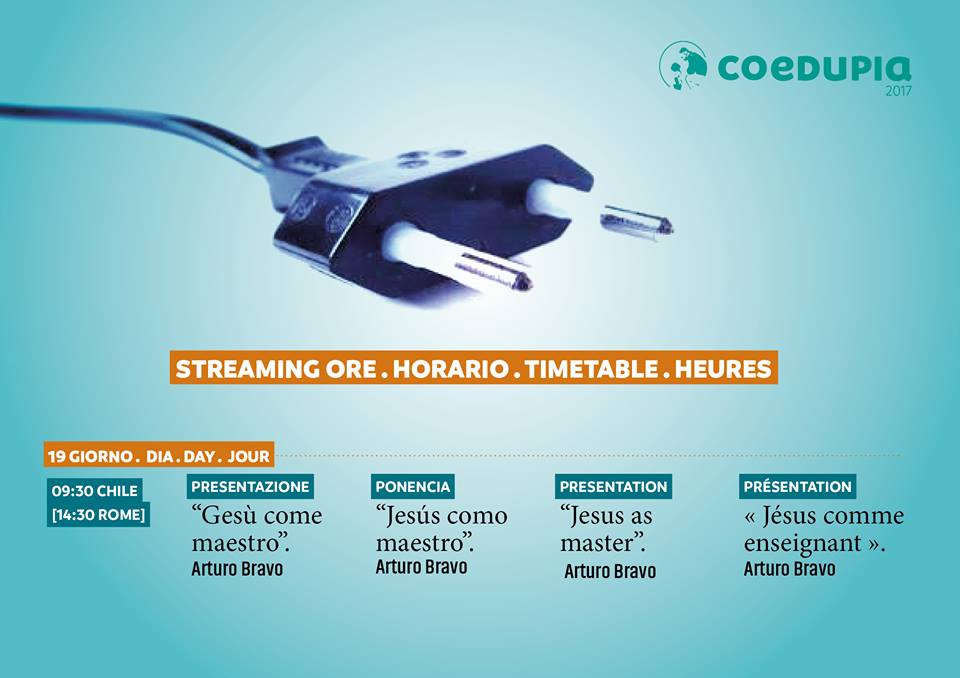 COEDUPIA
2017

STREAMING ORE . HORARIO . TIMETABLE . HEURES

19 GIORNO . DIA . DAY . JOUR

09:30 CHILE
[14:30 ROME]

PRESENTAZIONE
“Gesù come maestro”.
Arturo Bravo

PONENCIA
“Jesús como maestro”.
Arturo Bravo

PRESENTATION
“Jesus as master”.
Arturo Bravo

PRÉSENTATION
« Jésus comme enseignant ».
Arturo Bravo